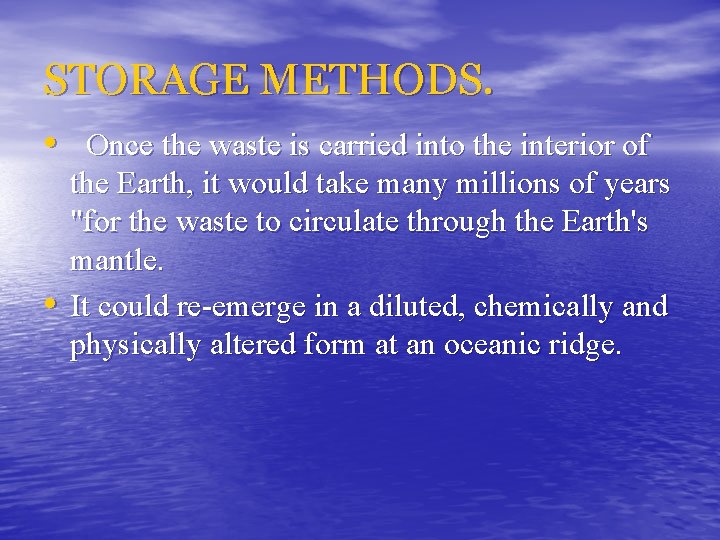 STORAGE METHODS.

• Once the waste is carried into the interior of the Earth, it would take many millions of years "for the waste to circulate through the Earth's mantle.

• It could re-emerge in a diluted, chemically and physically altered form at an oceanic ridge.